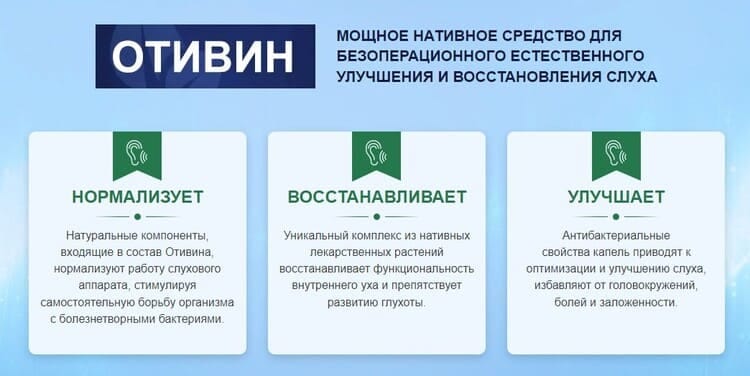 ОТИВИН

МОЩНОЕ НАТИВНОЕ СРЕДСТВО ДЛЯ БЕЗОПЕРАЦИОННОГО ЕСТЕСТВЕННОГО УЛУЧШЕНИЯ И ВОССТАНОВЛЕНИЯ СЛУХА

НОРМАЛИЗУЕТ

Натуральные компоненты, входящие в состав Отивина, нормализуют работу слухового аппарата, стимулируя самостоятельную борьбу организма с болезнетворными бактериями.

ВОССТАНАВЛИВАЕТ

Уникальный комплекс из нативных лекарственных растений восстанавливает функциональность внутреннего уха и препятствует развитию глухоты.

УЛУЧШАЕТ

Антибактериальные свойства капель приводят к оптимизации и улучшению слуха, избавляют от головокружений, болей и заложенности.